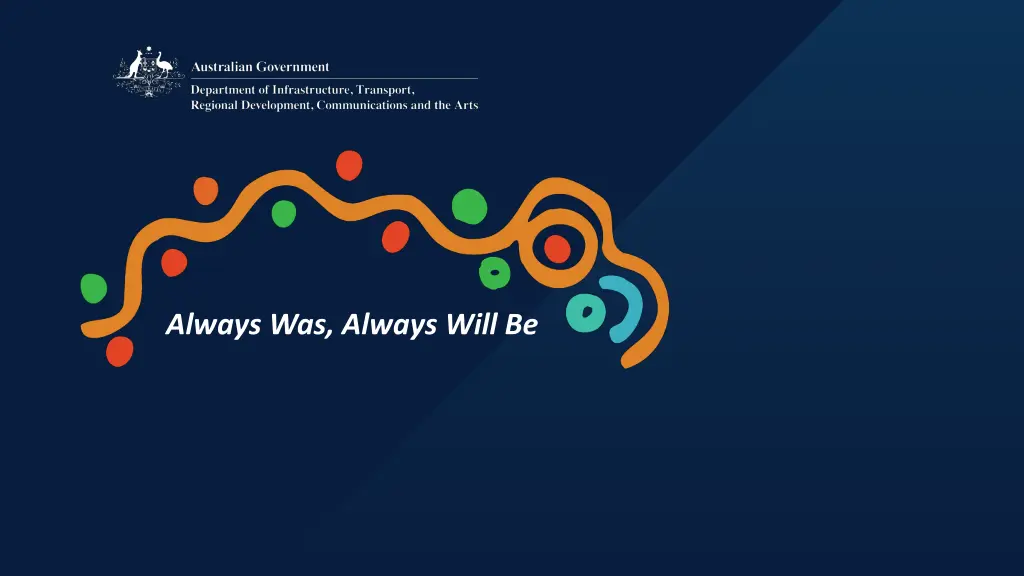 Australian Government
Department of Infrastructure, Transport, Regional Development, Communications and the Arts

Always Was, Always Will Be